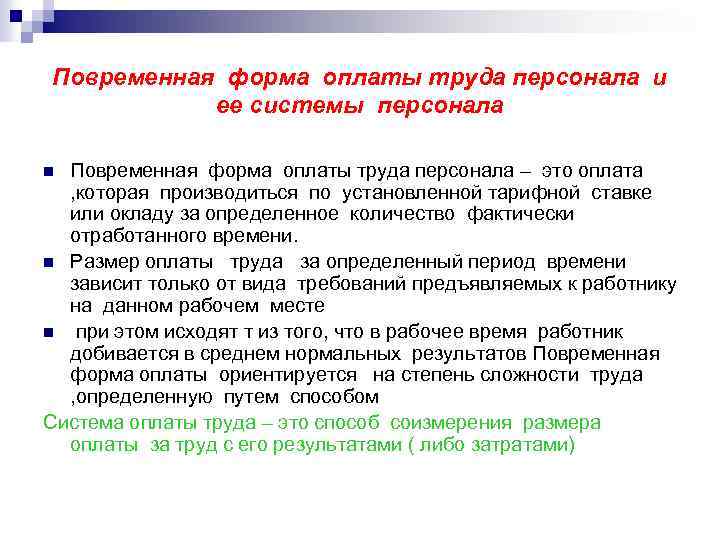 Повременная форма оплаты труда персонала и ее системы персонала

Повременная форма оплаты труда персонала – это оплата ,которая производиться по установленной тарифной ставке или окладу за определенное количество фактически отработанного времени.

Размер оплаты труда за определенный период времени зависит только от вида требований предъявляемых к работнику на данном рабочем месте

при этом исходят т из того, что в рабочее время работник добивается в среднем нормальных результатов Повременная форма оплаты ориентируется на степень сложности труда ,определенную путем способом

Система оплаты труда – это способ соизмерения размера оплаты за труд с его результатами ( либо затратами)